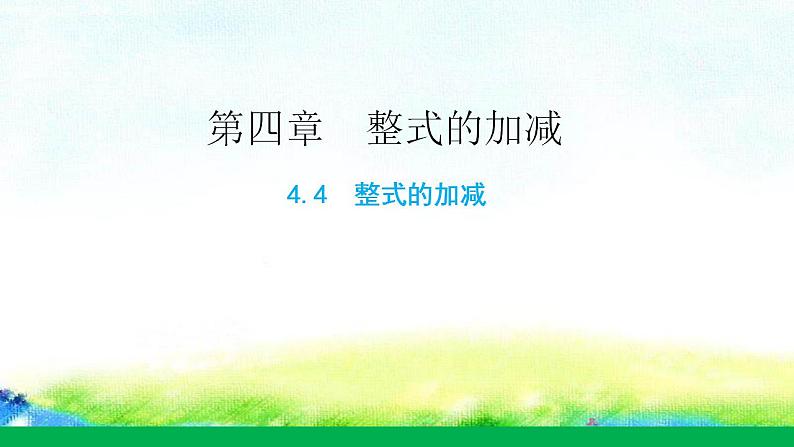 第四章　整式的加减

4.4　整式的加减